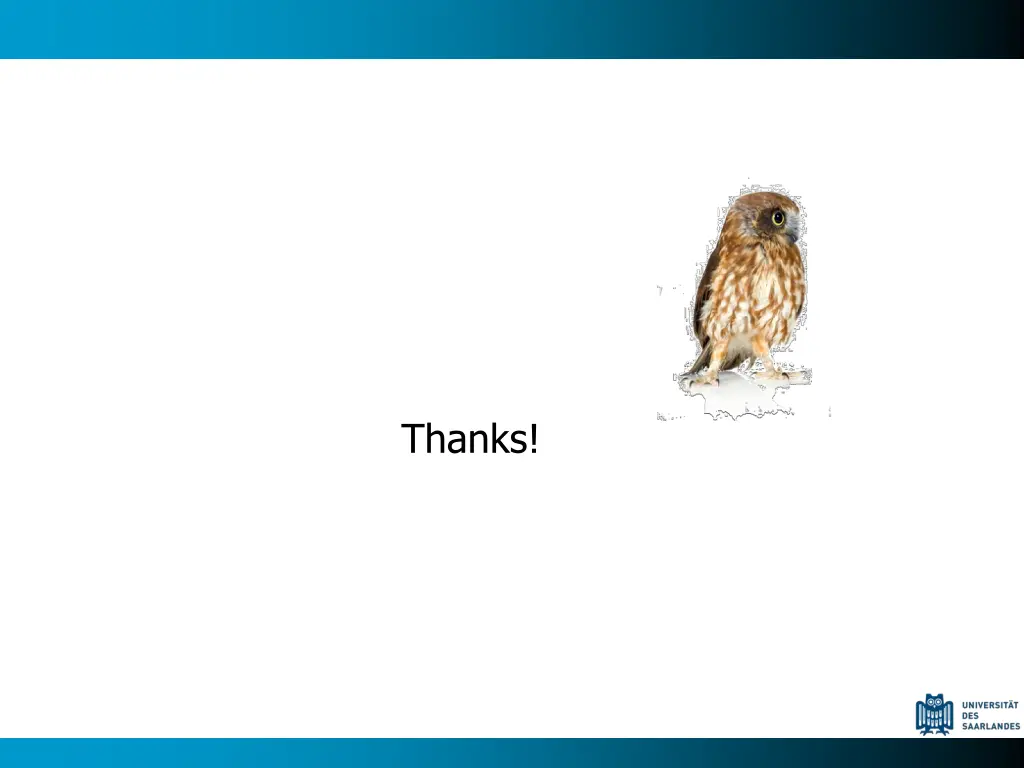 Thanks!

UNIVERSITÄT
DES
SAARLANDES